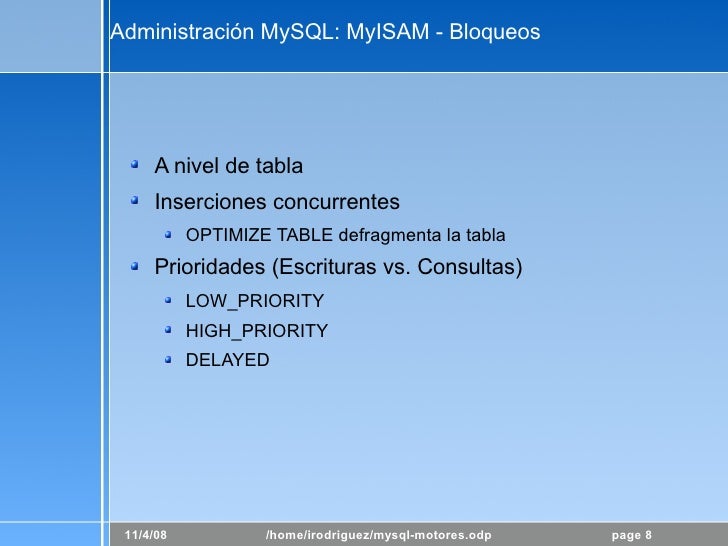 Administración MySQL: MyISAM - Bloqueos

A nivel de tabla

Inserciones concurrentes

OPTIMIZE TABLE defragmenta la tabla

Prioridades (Escrituras vs. Consultas)

LOW_PRIORITY

HIGH_PRIORITY

DELAYED

11/4/08 /home/irodriguez/mysql-motores.odp page 8